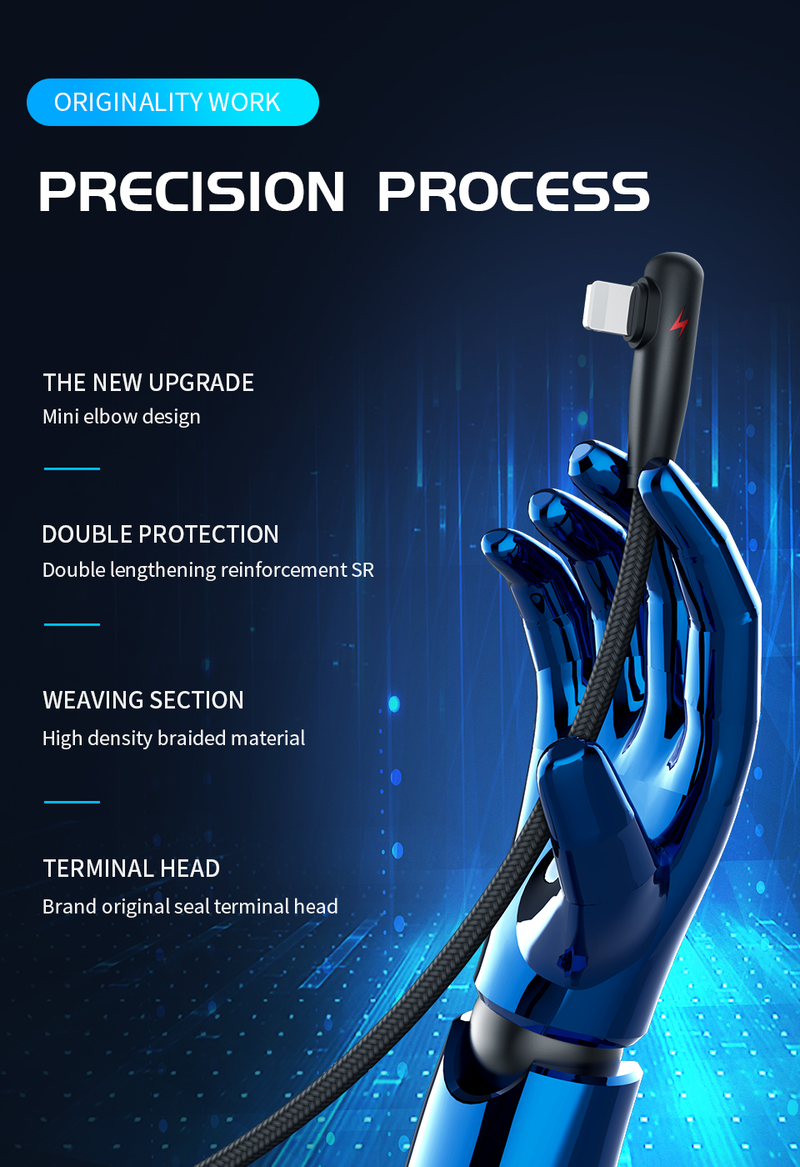 ORIGINALITY WORK

PRECISION PROCESS

THE NEW UPGRADE
Mini elbow design

DOUBLE PROTECTION
Double lengthening reinforcement SR

WEAVING SECTION
High density braided material

TERMINAL HEAD
Brand original seal terminal head